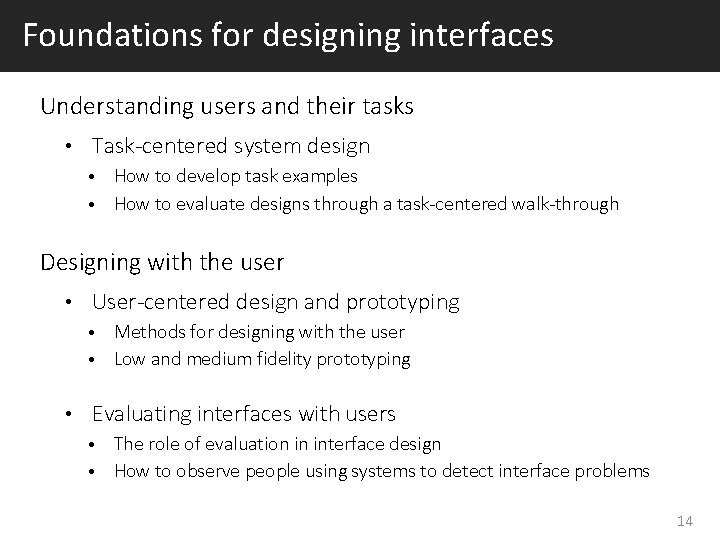 Foundations for designing interfaces

Understanding users and their tasks

• Task-centered system design
  • How to develop task examples
  • How to evaluate designs through a task-centered walk-through

Designing with the user

• User-centered design and prototyping
  • Methods for designing with the user
  • Low and medium fidelity prototyping

• Evaluating interfaces with users
  • The role of evaluation in interface design
  • How to observe people using systems to detect interface problems

14